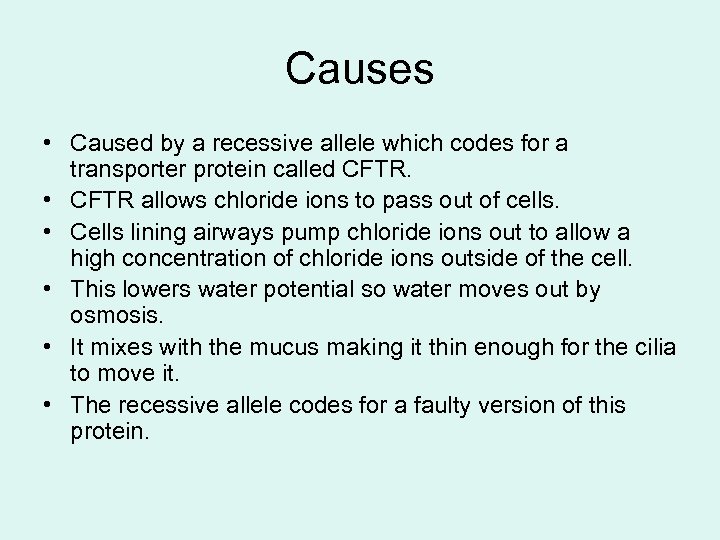 Causes

• Caused by a recessive allele which codes for a transporter protein called CFTR.
• CFTR allows chloride ions to pass out of cells.
• Cells lining airways pump chloride ions out to allow a high concentration of chloride ions outside of the cell.
• This lowers water potential so water moves out by osmosis.
• It mixes with the mucus making it thin enough for the cilia to move it.
• The recessive allele codes for a faulty version of this protein.